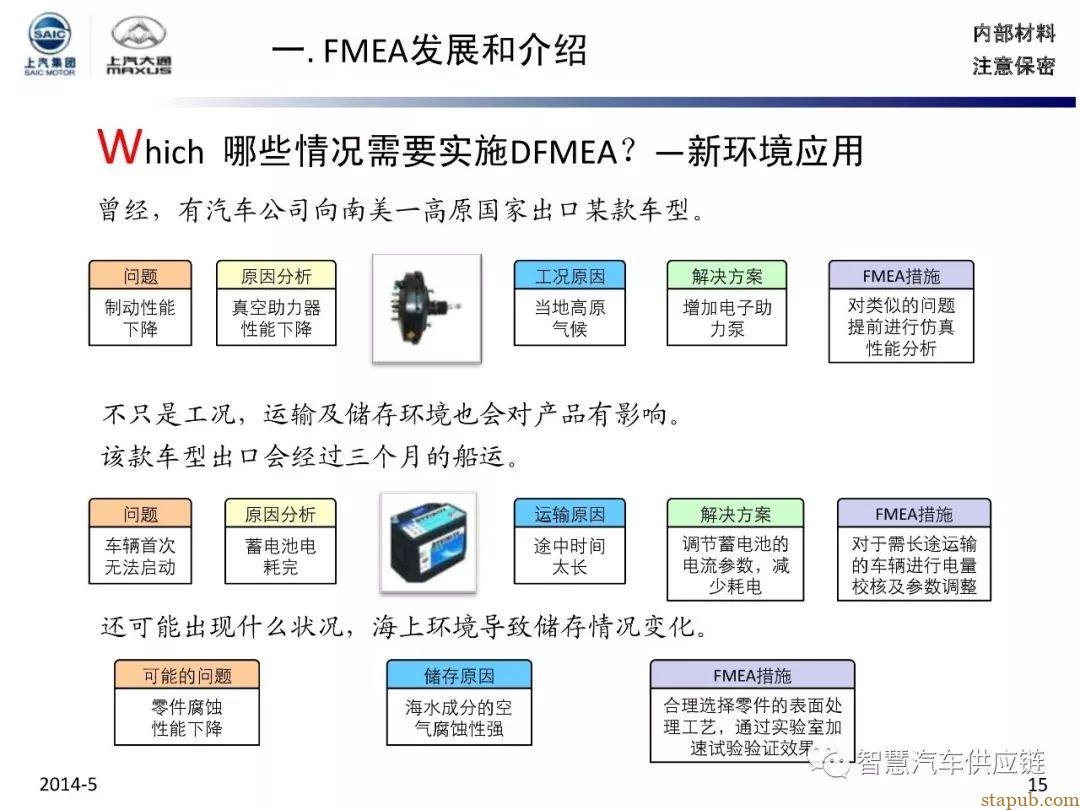 SAIC
上汽集团
SAIC MOTOR
上汽大通
MAXUS

一. FMEA发展和介绍

内部材料
注意保密

Which 哪些情况需要实施DFMEA？—新环境应用

曾经，有汽车公司向南美一高原国家出口某款车型。

问题
制动性能下降

原因分析
真空助力器性能下降

工况原因
当地高原气候

解决方案
增加电子助力泵

FMEA措施
对类似的问题提前进行仿真性能分析

不只是工况，运输及储存环境也会对产品有影响。
该款车型出口会经过三个月的船运。

问题
车辆首次无法启动

原因分析
蓄电池电耗完

运输原因
途中时间太长

解决方案
调节蓄电池的电流参数，减少耗电

FMEA措施
对于需长途运输的车辆进行电量校核及参数调整

还可能出现什么状况，海上环境导致储存情况变化。

可能的问题
零件腐蚀性能下降

储存原因
海水成分的空气腐蚀性强

FMEA措施
合理选择零件的表面处理工艺，通过实验室加速试验验证效果

智慧汽车供应链

2014-5

15

stapub.com